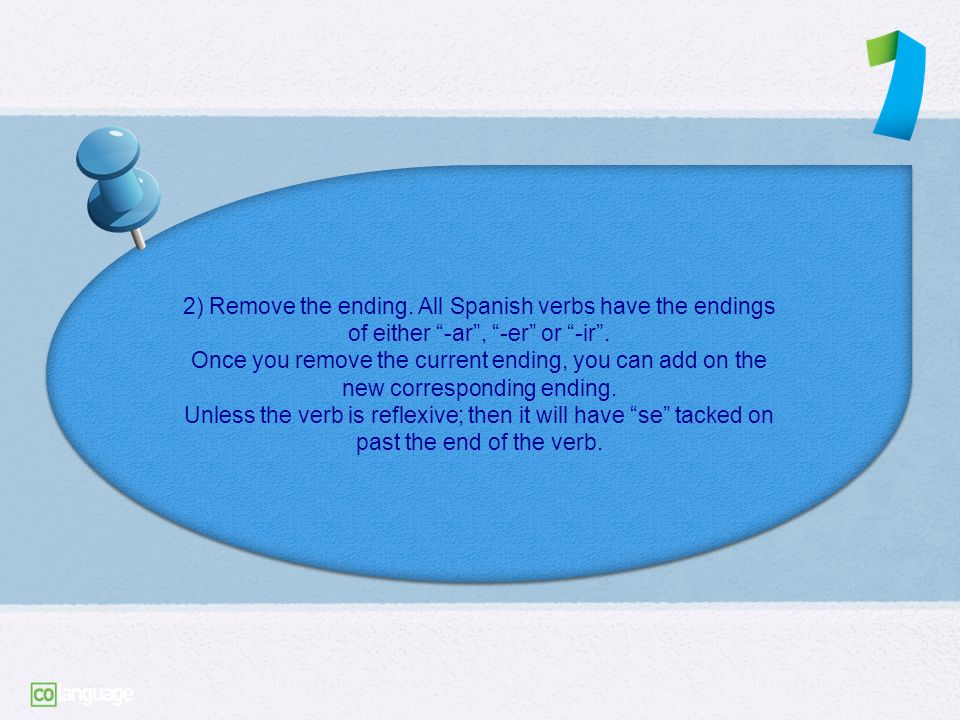 2) Remove the ending. All Spanish verbs have the endings of either “-ar”, “-er” or “-ir”.
Once you remove the current ending, you can add on the new corresponding ending.
Unless the verb is reflexive; then it will have “se” tacked on past the end of the verb.

colanguage